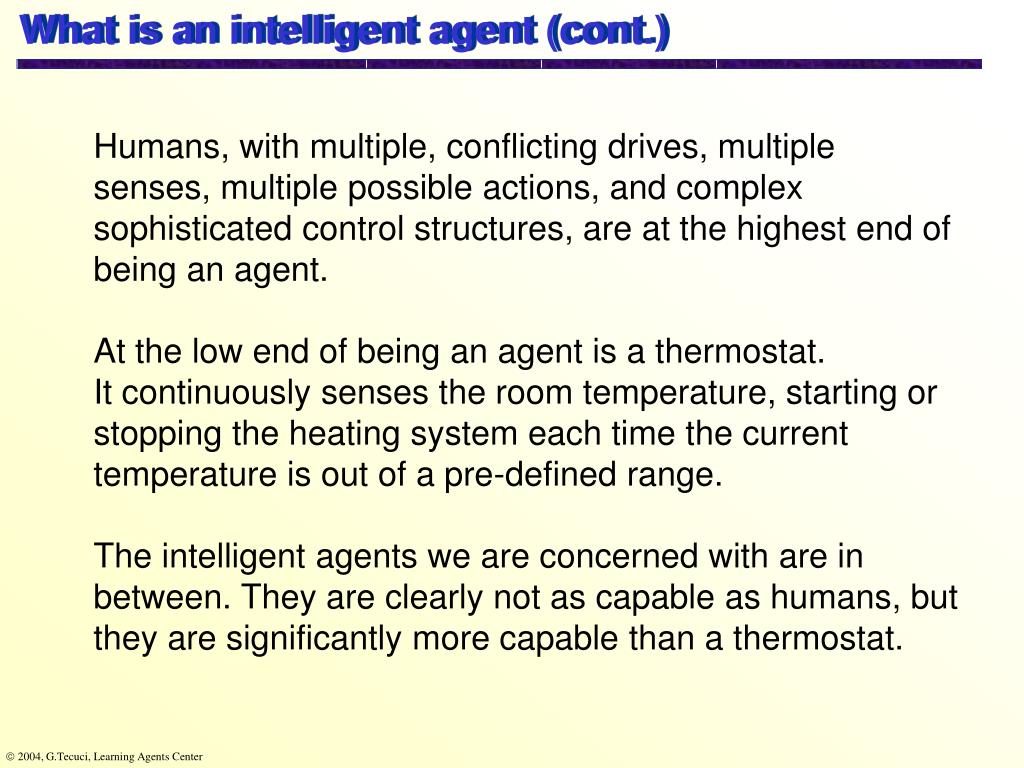 What is an intelligent agent (cont.)

Humans, with multiple, conflicting drives, multiple senses, multiple possible actions, and complex sophisticated control structures, are at the highest end of being an agent.

At the low end of being an agent is a thermostat.
It continuously senses the room temperature, starting or stopping the heating system each time the current temperature is out of a pre-defined range.

The intelligent agents we are concerned with are in between. They are clearly not as capable as humans, but they are significantly more capable than a thermostat.

© 2004, G.Tecuci, Learning Agents Center